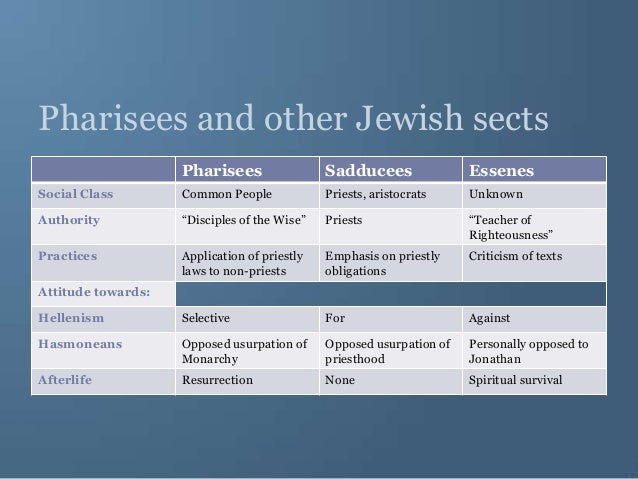 Pharisees and other Jewish sects

| | Pharisees | Sadducees | Essenes |
|---|---|---|---|
| Social Class | Common People | Priests, aristocrats | Unknown |
| Authority | “Disciples of the Wise” | Priests | “Teacher of Righteousness” |
| Practices | Application of priestly laws to non-priests | Emphasis on priestly obligations | Criticism of texts |
| Attitude towards: | | | |
| Hellenism | Selective | For | Against |
| Hasmoneans | Opposed usurpation of Monarchy | Opposed usurpation of priesthood | Personally opposed to Jonathan |
| Afterlife | Resurrection | None | Spiritual survival |